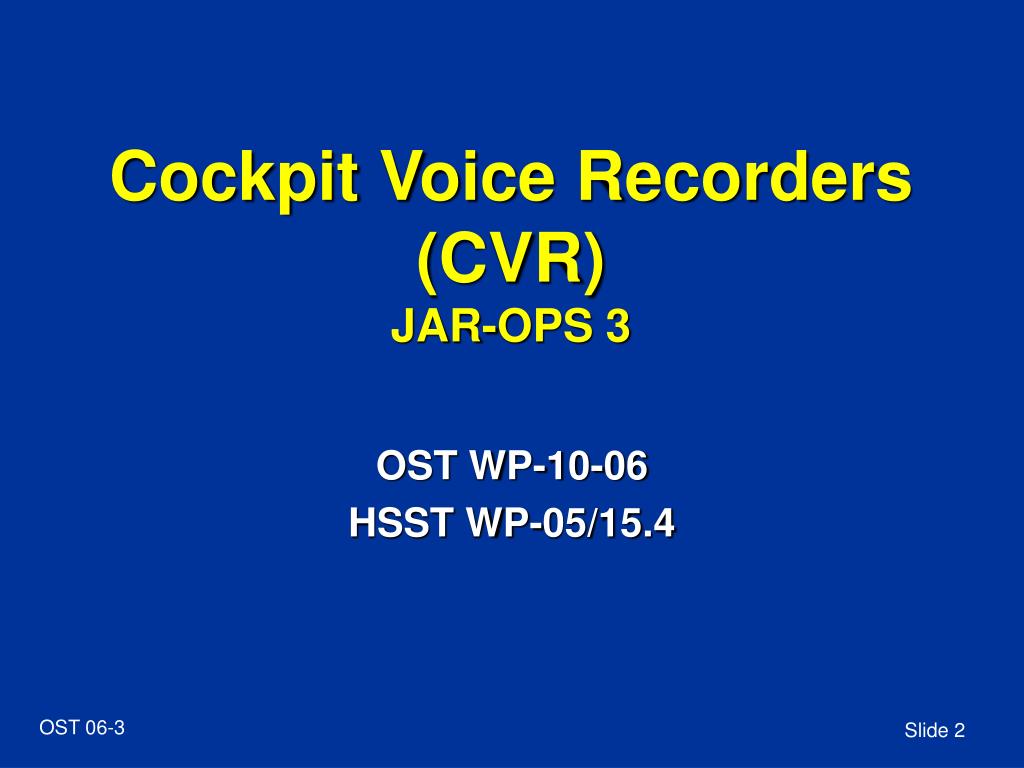 Cockpit Voice Recorders (CVR)
JAR-OPS 3

OST WP-10-06
HSST WP-05/15.4

OST 06-3

Slide 2